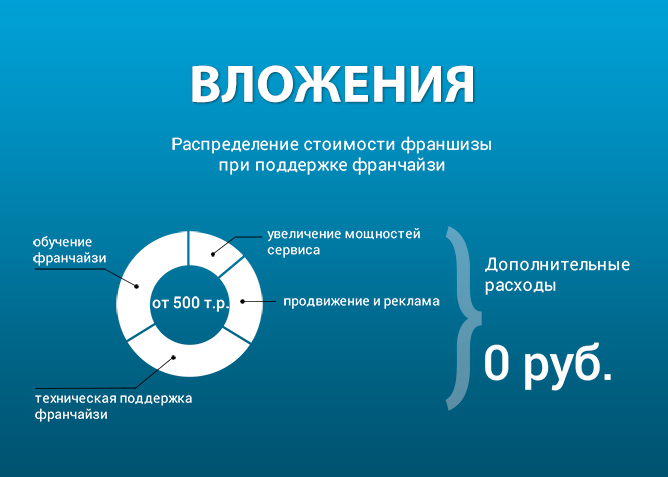 ВЛОЖЕНИЯ

Распределение стоимости франшизы при поддержке франчайзи

обучение франчайзи

увеличение мощностей сервиса

от 500 т.р.

продвижение и реклама

техническая поддержка франчайзи

Дополнительные расходы

0 руб.